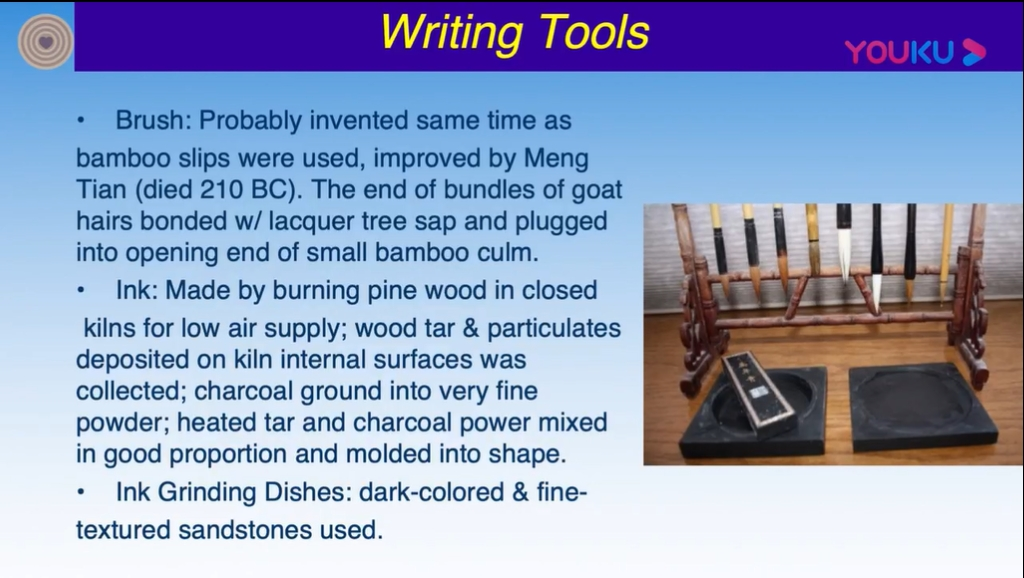 Writing Tools

YOUKU

• Brush: Probably invented same time as bamboo slips were used, improved by Meng Tian (died 210 BC). The end of bundles of goat hairs bonded w/ lacquer tree sap and plugged into opening end of small bamboo culm.

• Ink: Made by burning pine wood in closed kilns for low air supply; wood tar & particulates deposited on kiln internal surfaces was collected; charcoal ground into very fine powder; heated tar and charcoal power mixed in good proportion and molded into shape.

• Ink Grinding Dishes: dark-colored & fine-textured sandstones used.